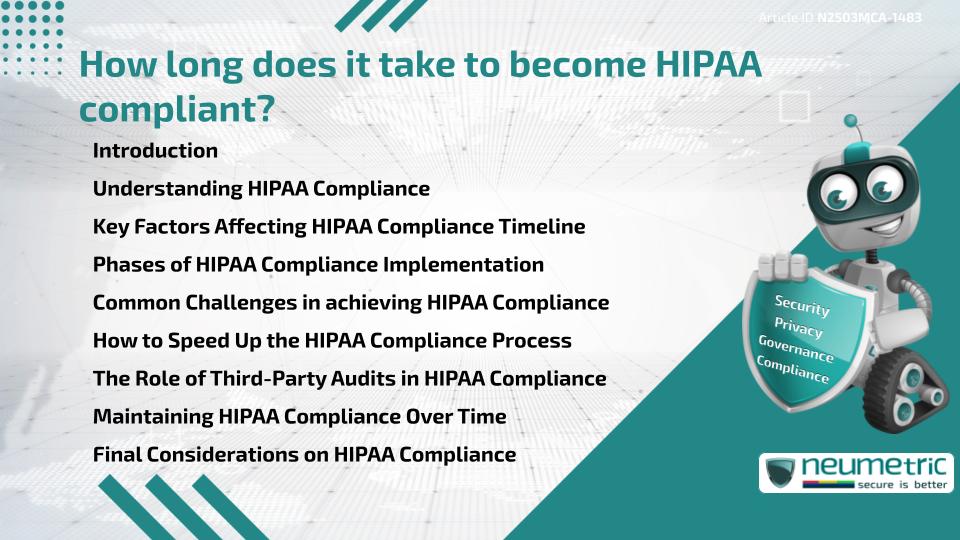 Article ID: N2503MCA-1483

How long does it take to become HIPAA compliant?

Introduction

Understanding HIPAA Compliance

Key Factors Affecting HIPAA Compliance Timeline

Phases of HIPAA Compliance Implementation

Common Challenges in achieving HIPAA Compliance

How to Speed Up the HIPAA Compliance Process

The Role of Third-Party Audits in HIPAA Compliance

Maintaining HIPAA Compliance Over Time

Final Considerations on HIPAA Compliance

Security
Privacy
Governance
Compliance

neumetric
secure is better